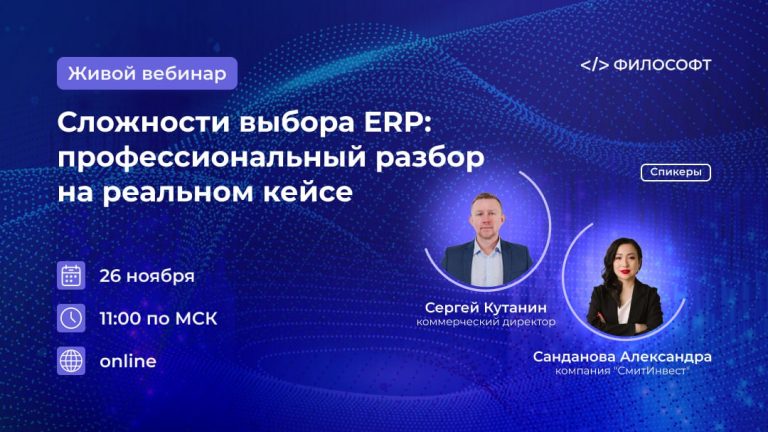 Живой вебинар

</> ФИЛОСОФТ

Сложности выбора ERP: профессиональный разбор на реальном кейсе

Спикеры

26 ноября

11:00 по МСК

online

Сергей Кутанин
коммерческий директор

Санданова Александра
компания "СмитИнвест"